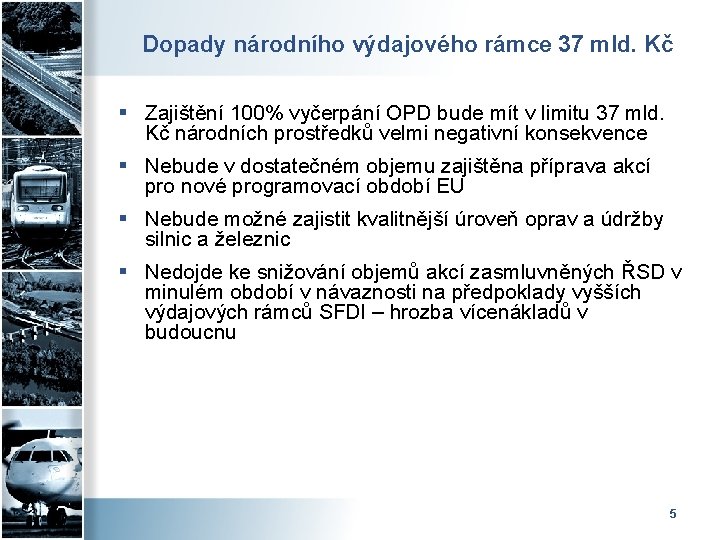 Dopady národního výdajového rámce 37 mld. Kč

▪ Zajištění 100% vyčerpání OPD bude mít v limitu 37 mld. Kč národních prostředků velmi negativní konsekvence

▪ Nebude v dostatečném objemu zajištěna příprava akcí pro nové programovací období EU

▪ Nebude možné zajistit kvalitnější úroveň oprav a údržby silnic a železnic

▪ Nedojde ke snižování objemů akcí zasmluvněných ŘSD v minulém období v návaznosti na předpoklady vyšších výdajových rámců SFDI – hrozba vícenákladů v budoucnu

5